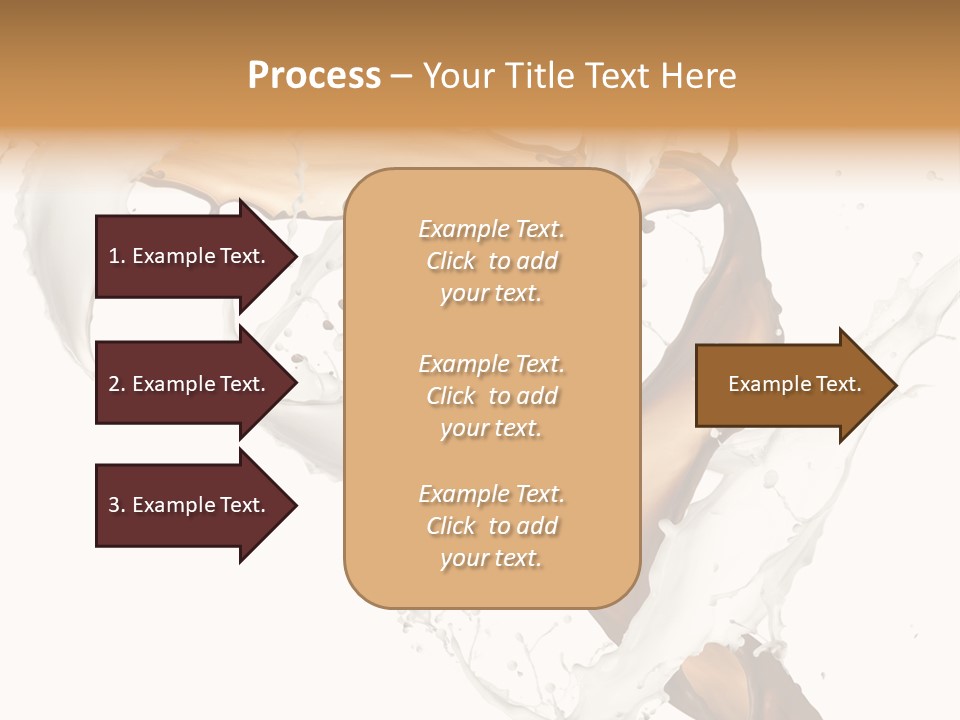 Process – Your Title Text Here

1. Example Text.

2. Example Text.

3. Example Text.

Example Text. Click to add your text.

Example Text. Click to add your text.

Example Text. Click to add your text.

Example Text.